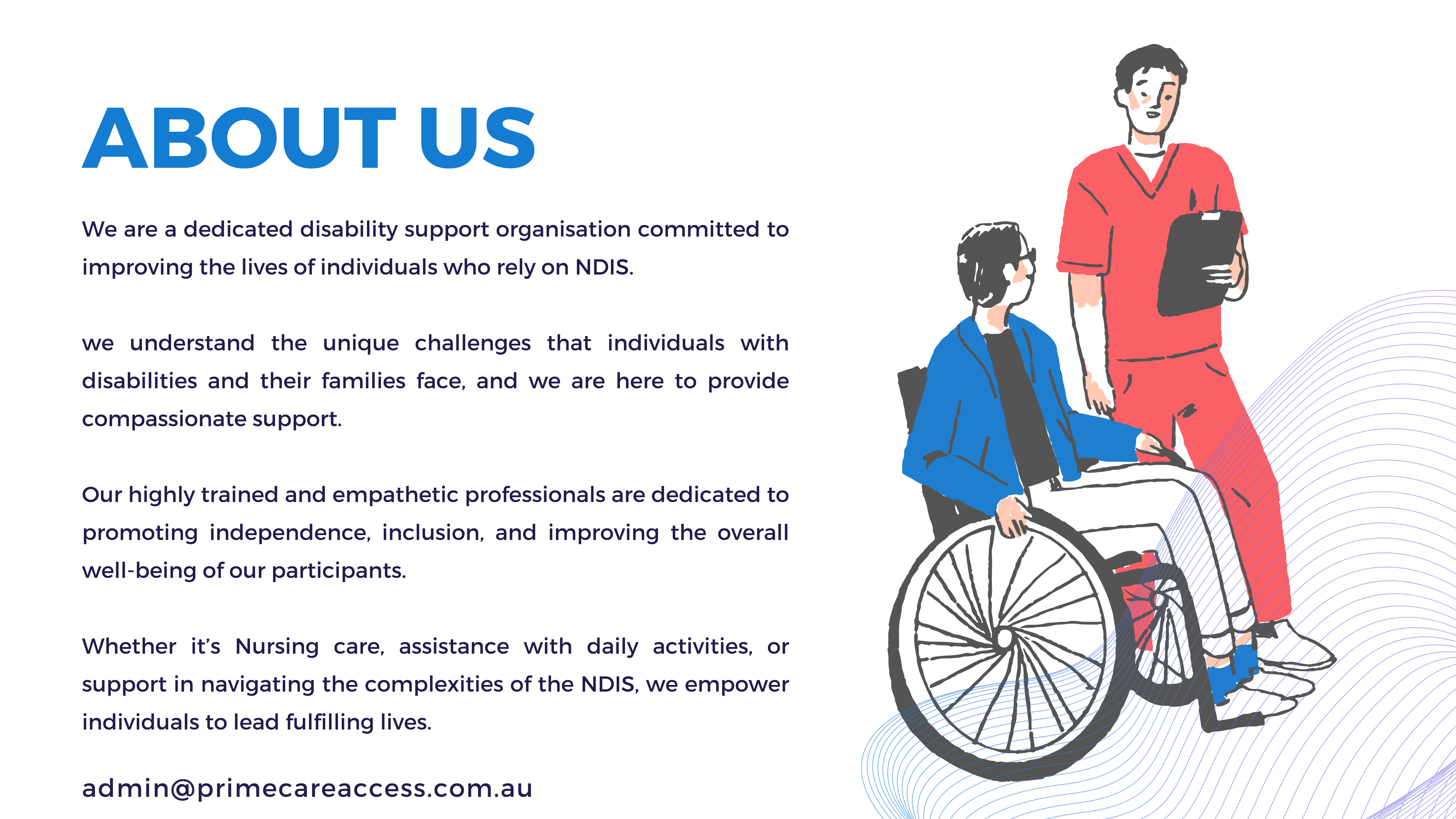 ABOUT US

We are a dedicated disability support organisation committed to improving the lives of individuals who rely on NDIS.

we understand the unique challenges that individuals with disabilities and their families face, and we are here to provide compassionate support.

Our highly trained and empathetic professionals are dedicated to promoting independence, inclusion, and improving the overall well-being of our participants.

Whether it's Nursing care, assistance with daily activities, or support in navigating the complexities of the NDIS, we empower individuals to lead fulfilling lives.

admin@primecareaccess.com.au